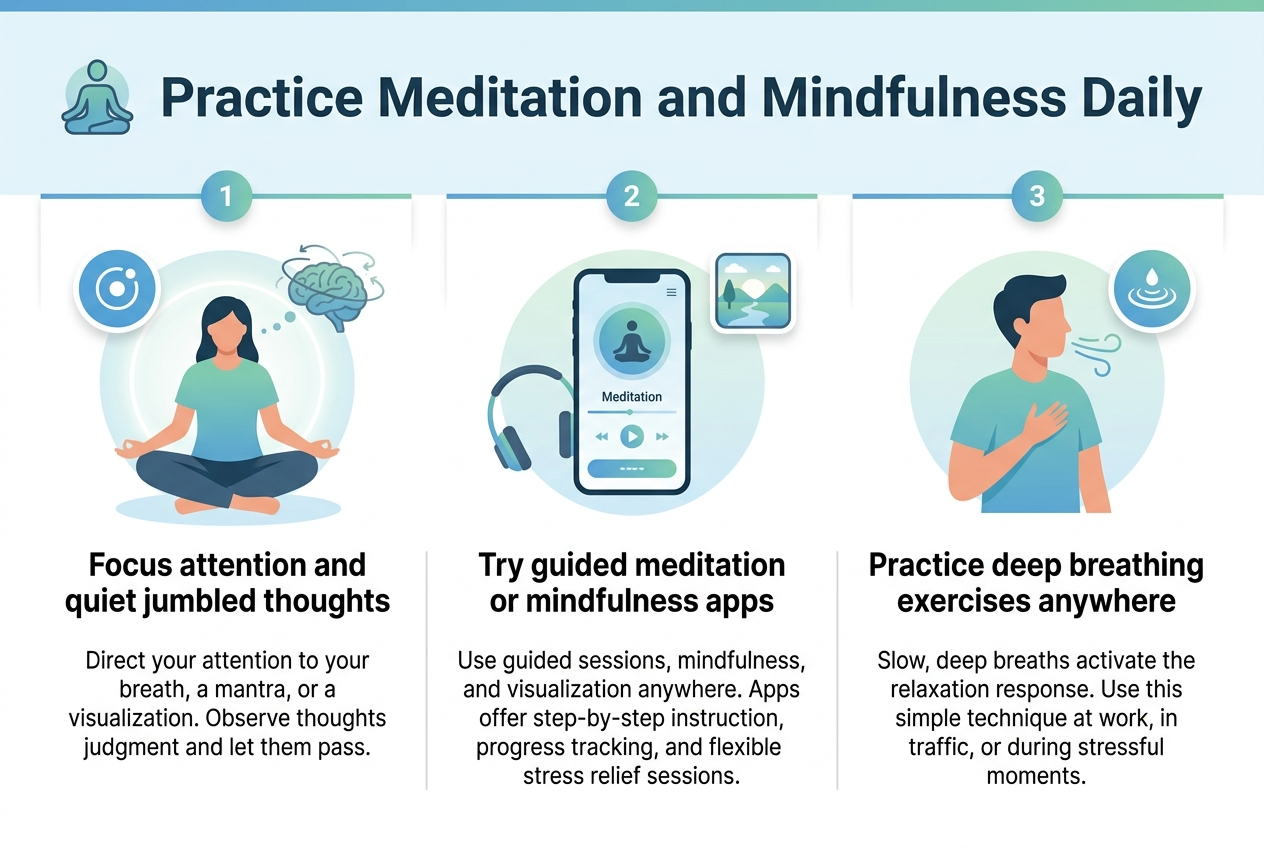 Practice Meditation and Mindfulness Daily

1

Focus attention and quiet jumbled thoughts

Direct your attention to your breath, a mantra, or a visualization. Observe thoughts judgment and let them pass.

2

Meditation

Try guided meditation or mindfulness apps

Use guided sessions, mindfulness, and visualization anywhere. Apps offer step-by-step instruction, progress tracking, and flexible stress relief sessions.

3

Practice deep breathing exercises anywhere

Slow, deep breaths activate the relaxation response. Use this simple technique at work, in traffic, or during stressful moments.